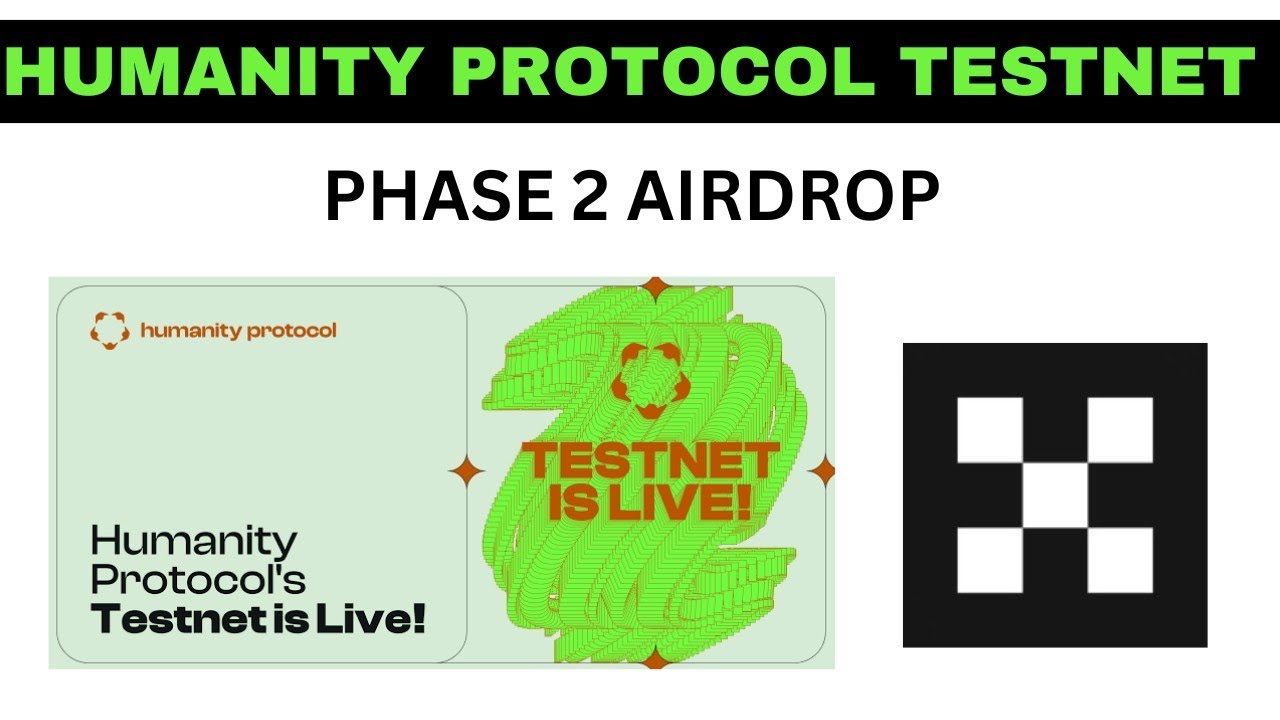 HUMANITY PROTOCOL TESTNET

PHASE 2 AIRDROP

humanity protocol

Humanity Protocol's Testnet is Live!

TESTNET IS LIVE!